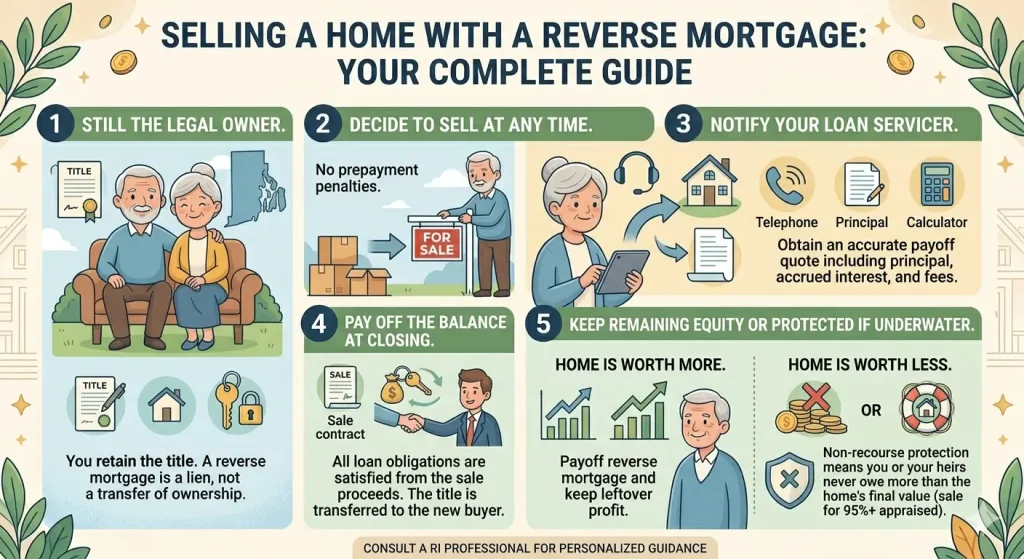 SELLING A HOME WITH A REVERSE MORTGAGE: YOUR COMPLETE GUIDE

1 STILL THE LEGAL OWNER.

TITLE

TITLE

You retain the title. A reverse mortgage is a lien, not a transfer of ownership.

2 DECIDE TO SELL AT ANY TIME.

No prepayment penalties.

FOR SALE

3 NOTIFY YOUR LOAN SERVICER.

Telephone Principal Calculator

Obtain an accurate payoff quote including principal, accrued interest, and fees.

4 PAY OFF THE BALANCE AT CLOSING.

SALE

Sale contract

All loan obligations are satisfied from the sale proceeds. The title is transferred to the new buyer.

5 KEEP REMAINING EQUITY OR PROTECTED IF UNDERWATER.

HOME IS WORTH MORE.

Payoff reverse mortgage and keep leftover profit.

HOME IS WORTH LESS.

OR

Non-recourse protection means you or your heirs never owe more than the home's final value (sale for 95%+ appraised).

CONSULT A RI PROFESSIONAL FOR PERSONALIZED GUIDANCE